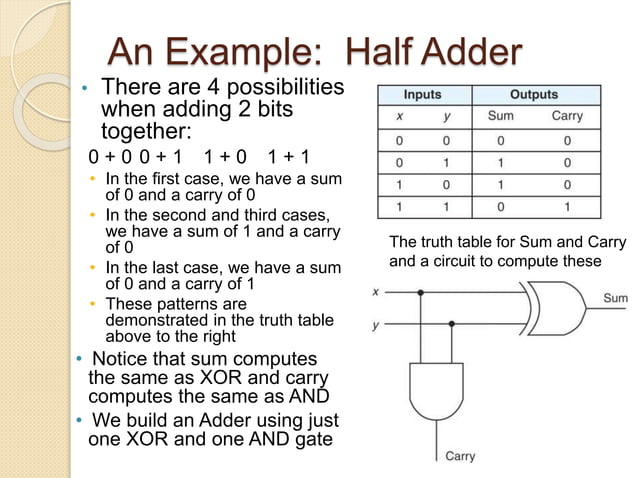 An Example: Half Adder

• There are 4 possibilities when adding 2 bits together:

0 + 0 0 + 1 1 + 0 1 + 1

• In the first case, we have a sum of 0 and a carry of 0
• In the second and third cases, we have a sum of 1 and a carry of 0
• In the last case, we have a sum of 0 and a carry of 1
• These patterns are demonstrated in the truth table above to the right

• Notice that sum computes the same as XOR and carry computes the same as AND
• We build an Adder using just one XOR and one AND gate

| Inputs | | Outputs | |
|---|---|---|---|
| x | y | Sum | Carry |
| 0 | 0 | 0 | 0 |
| 0 | 1 | 1 | 0 |
| 1 | 0 | 1 | 0 |
| 1 | 1 | 0 | 1 |

The truth table for Sum and Carry and a circuit to compute these

x
y
Sum
Carry